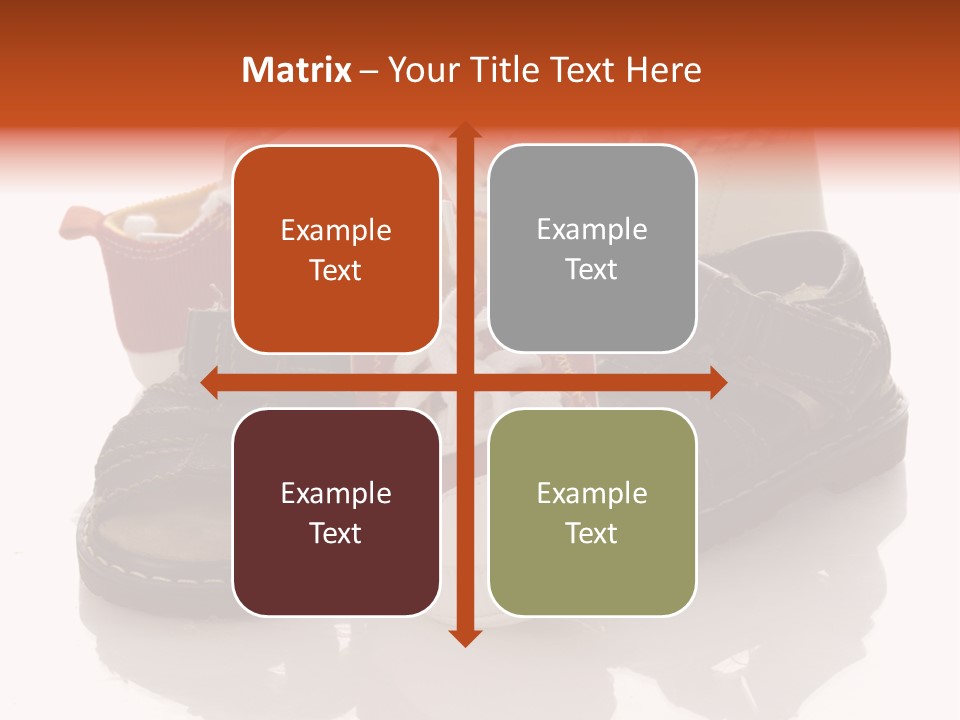 Matrix – Your Title Text Here

Example Text

Example Text

Example Text

Example Text